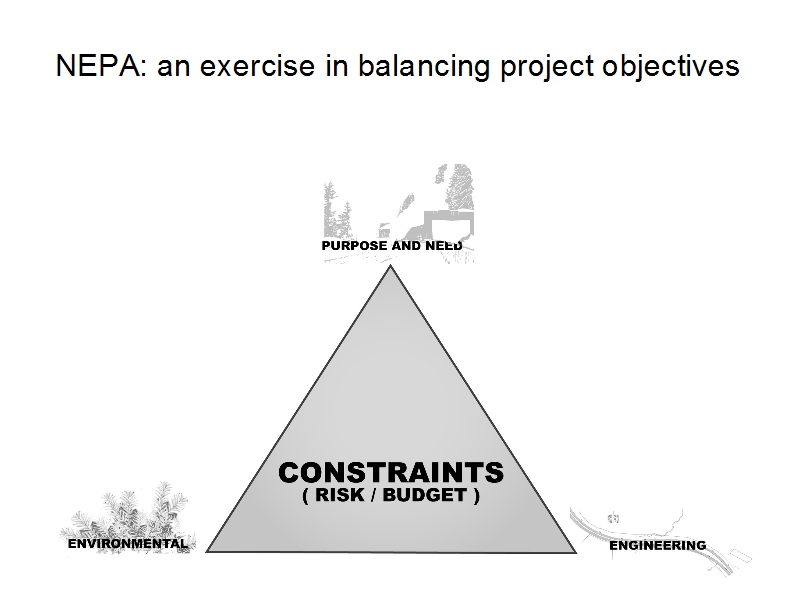 NEPA: an exercise in balancing project objectives

PURPOSE AND NEED

CONSTRAINTS
( RISK / BUDGET )

ENVIRONMENTAL

ENGINEERING